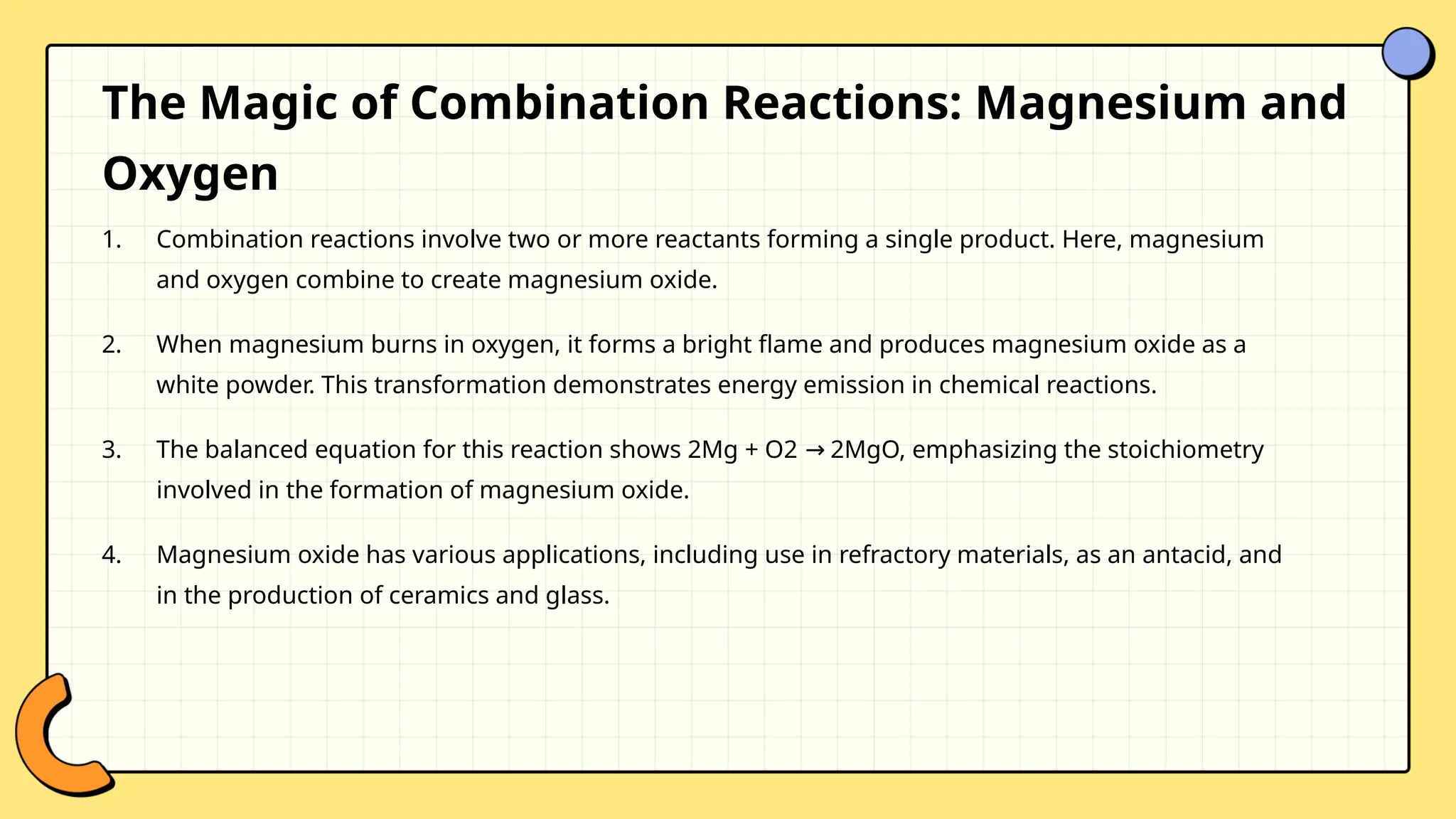 The Magic of Combination Reactions: Magnesium and Oxygen

1. Combination reactions involve two or more reactants forming a single product. Here, magnesium and oxygen combine to create magnesium oxide.

2. When magnesium burns in oxygen, it forms a bright flame and produces magnesium oxide as a white powder. This transformation demonstrates energy emission in chemical reactions.

3. The balanced equation for this reaction shows $2Mg + O2 \rightarrow 2MgO$, emphasizing the stoichiometry involved in the formation of magnesium oxide.

4. Magnesium oxide has various applications, including use in refractory materials, as an antacid, and in the production of ceramics and glass.